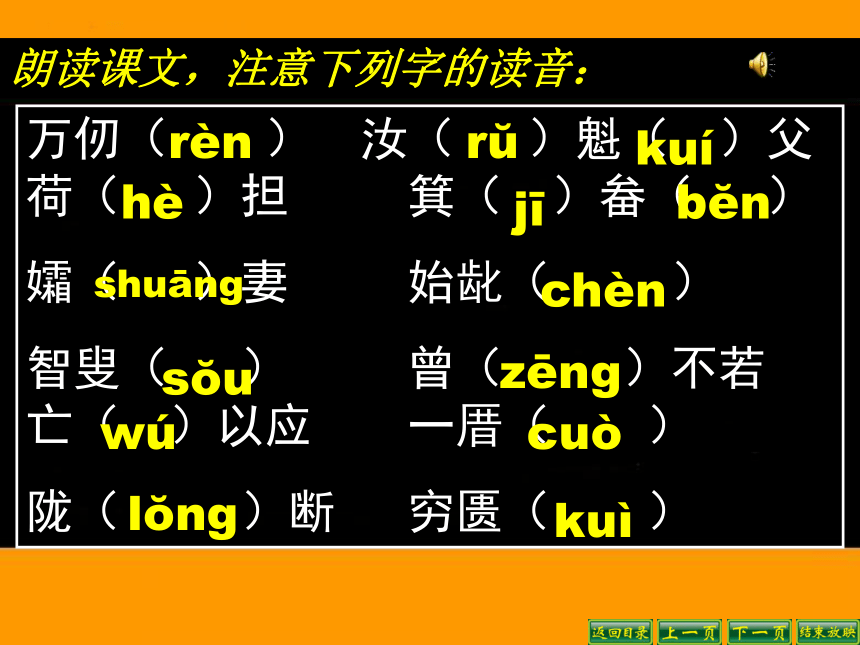 朗读课文，注意下列字的读音：

万仞（rèn） 汝（rǔ）魁（kuí）父

荷（hè）担 箕（jī）畚（běn）

孀（shuāng）妻 始龀（chèn）

智叟（sǒu） 曾（zēng）不若

亡（wú）以应 一厝（cuò）

陇（lǒng）断 穷匮（kuì）

返回目录 上一页 下一页 结束放映